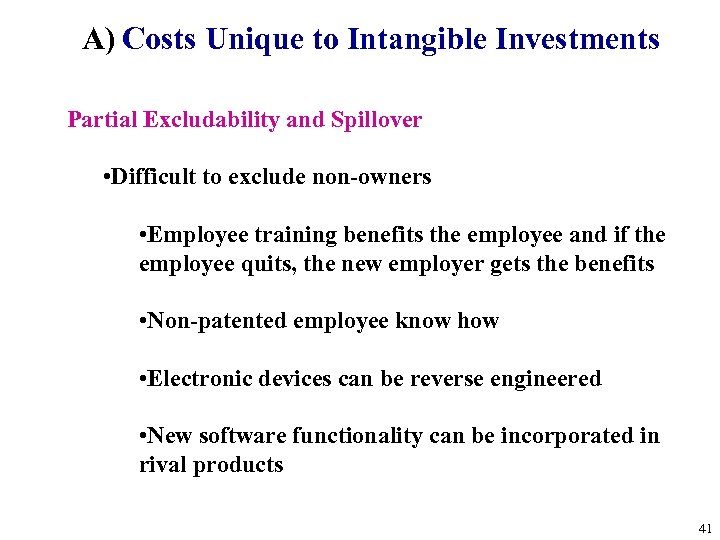 A) Costs Unique to Intangible Investments

Partial Excludability and Spillover

•Difficult to exclude non-owners

•Employee training benefits the employee and if the employee quits, the new employer gets the benefits

•Non-patented employee know how

•Electronic devices can be reverse engineered

•New software functionality can be incorporated in rival products

41